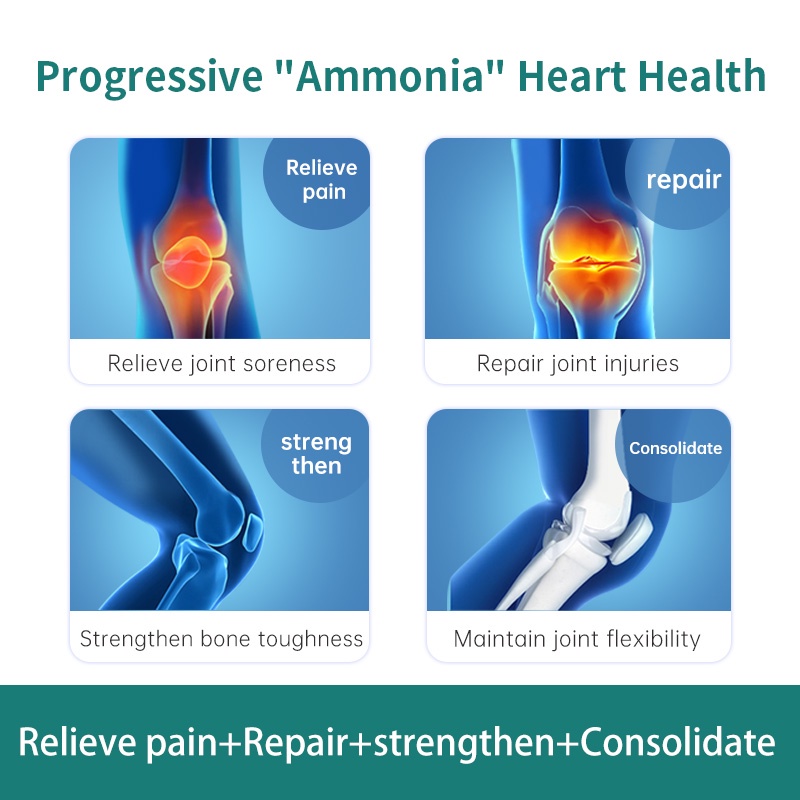 Progressive "Ammonia" Heart Health

Relieve pain

Relieve joint soreness

repair

Repair joint injuries

streng then

Strengthen bone toughness

Consolidate

Maintain joint flexibility

Relieve pain+Repair+strengthen+Consolidate